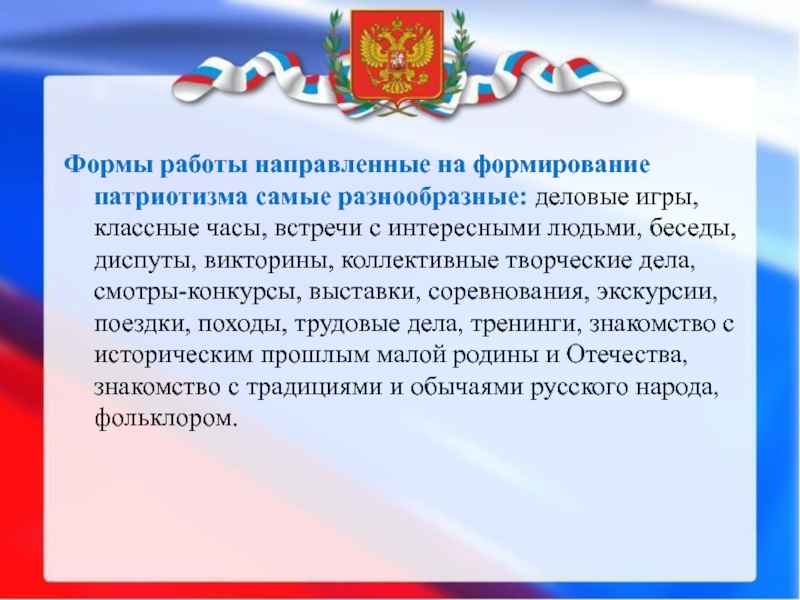 Формы работы направленные на формирование патриотизма самые разнообразные: деловые игры, классные часы, встречи с интересными людьми, беседы, диспуты, викторины, коллективные творческие дела, смотры-конкурсы, выставки, соревнования, экскурсии, поездки, походы, трудовые дела, тренинги, знакомство с историческим прошлым малой родины и Отечества, знакомство с традициями и обычаями русского народа, фольклором.